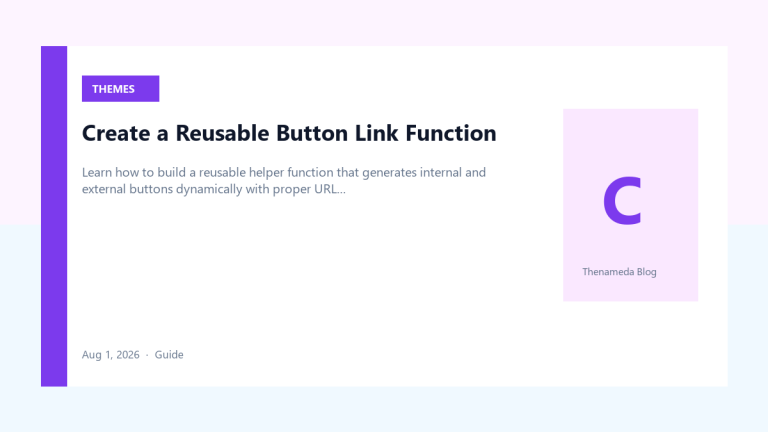 THEMES

Create a Reusable Button Link Function

Learn how to build a reusable helper function that generates internal and external buttons dynamically with proper URL...

C

Thenameda Blog

Aug 1, 2026 · Guide